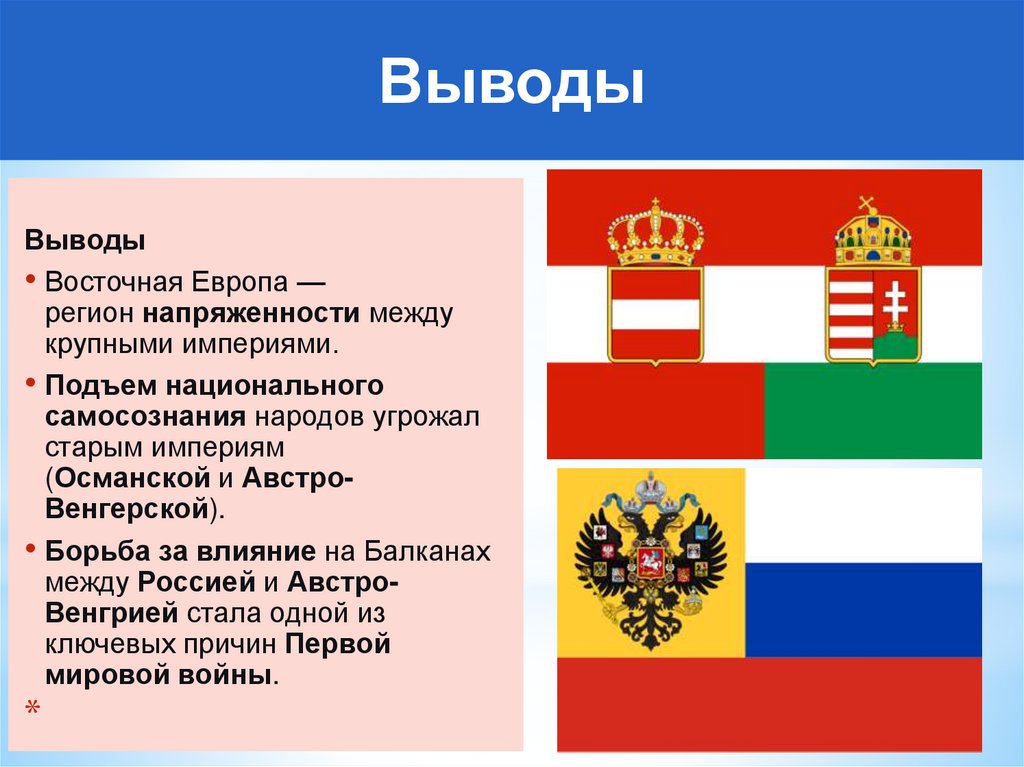 Выводы

Выводы

• Восточная Европа — регион напряженности между крупными империями.

• Подъем национального самосознания народов угрожал старым империям (Османской и Австро-Венгерской).

• Борьба за влияние на Балканах между Россией и Австро-Венгрией стала одной из ключевых причин Первой мировой войны.

*